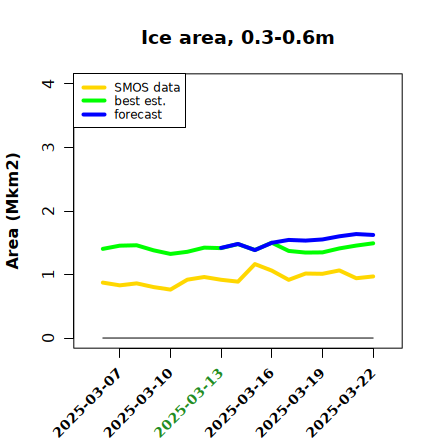 Ice area, 0.3-0.6m

SMOS data
best est.
forecast

Area (Mkm2)

4
3
2
1
0

2025-03-07
2025-03-10
2025-03-13
2025-03-16
2025-03-19
2025-03-22